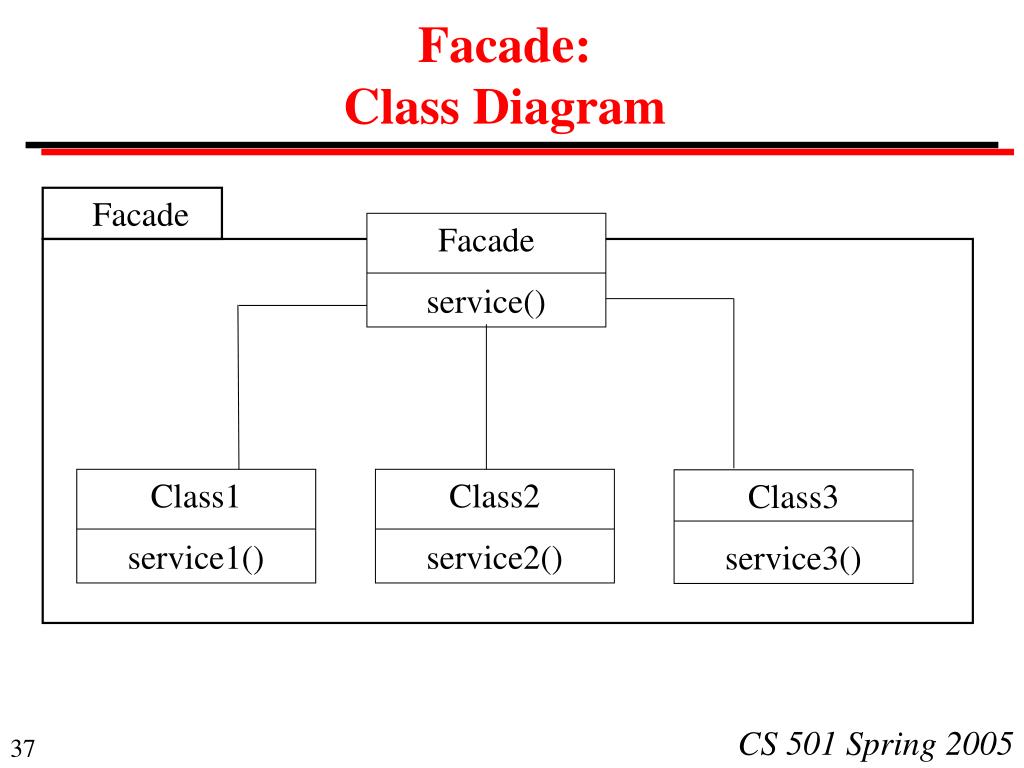 Facade:
Class Diagram

Facade

Facade
service()

Class1
service1()

Class2
service2()

Class3
service3()

37

CS 501 Spring 2005